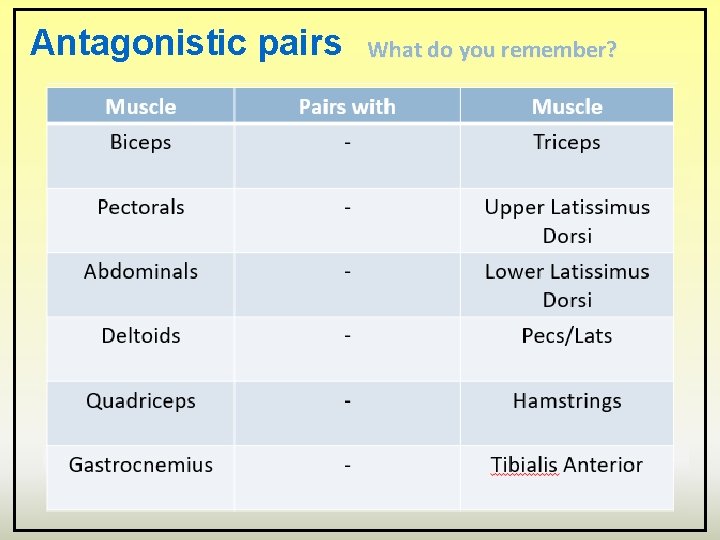 Antagonistic pairs What do you remember?

| Muscle | Pairs with | Muscle |
|---|---|---|
| Biceps | - | Triceps |
| Pectorals | - | Upper Latissimus Dorsi |
| Abdominals | - | Lower Latissimus Dorsi |
| Deltoids | - | Pecs/Lats |
| Quadriceps | - | Hamstrings |
| Gastrocnemius | - | Tibialis Anterior |